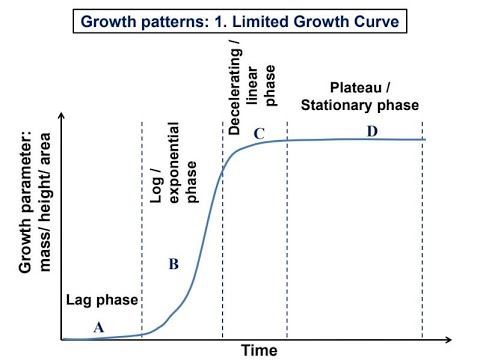 Growth patterns: 1. Limited Growth Curve

Growth parameter: mass/ height/ area

Lag phase

A

Log / exponential phase

B

Decelerating / linear phase

C

Plateau / Stationary phase

D

Time